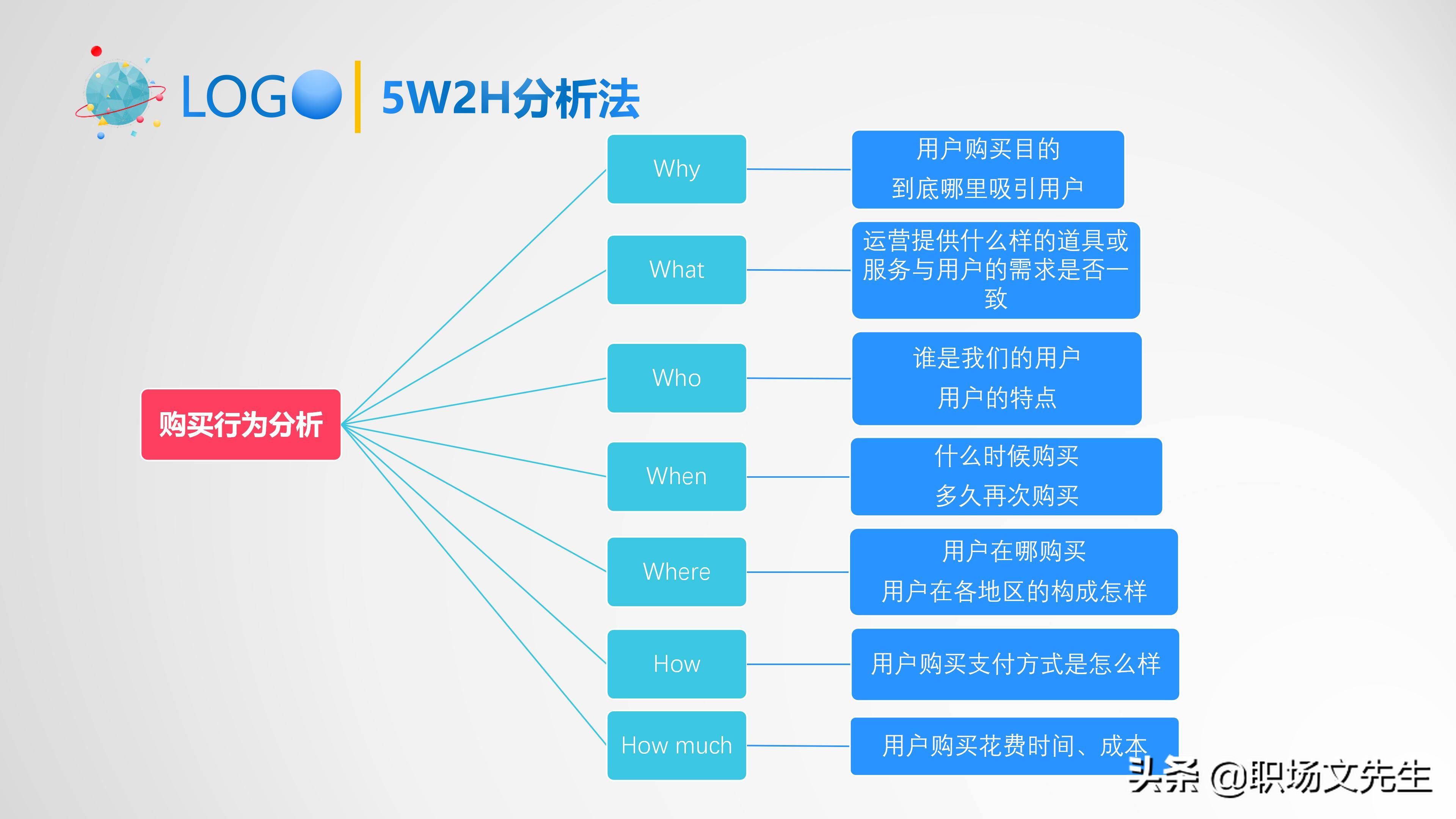 LOGO

5W2H分析法

购买行为分析

Why

用户购买目的
到底哪里吸引用户

What

运营提供什么样的道具或服务与用户的需求是否一致

Who

谁是我们的用户
用户的特点

When

什么时候购买
多久再次购买

Where

用户在哪购买
用户在各地区的构成怎样

How

用户购买支付方式是怎么样

How much

用户购买花费时间、成本

头条 @职场文先生